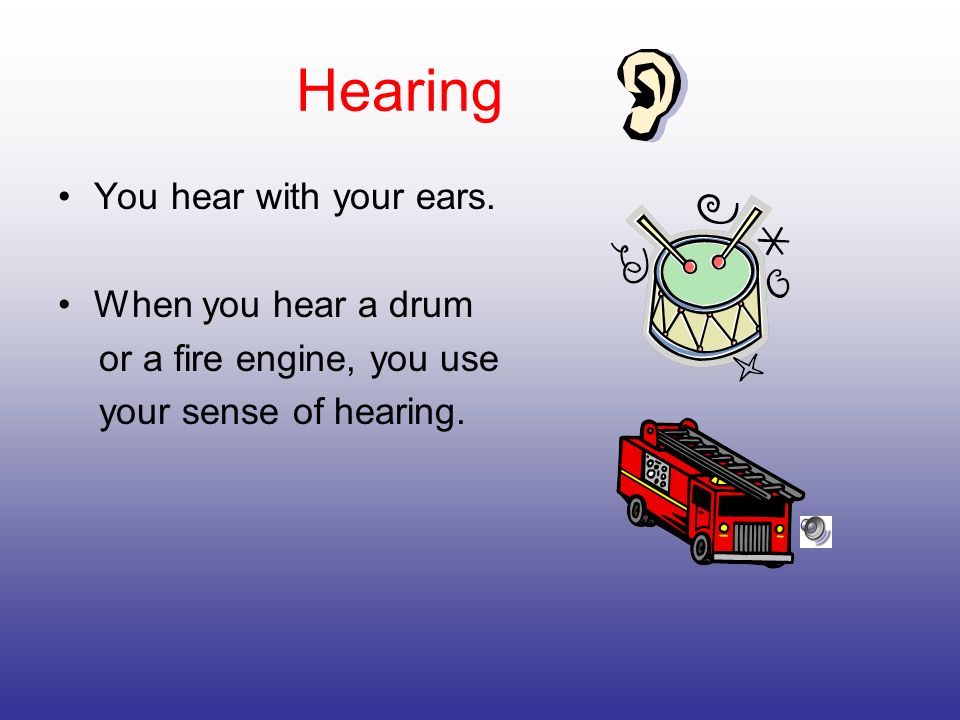 Hearing

• You hear with your ears.

• When you hear a drum or a fire engine, you use your sense of hearing.